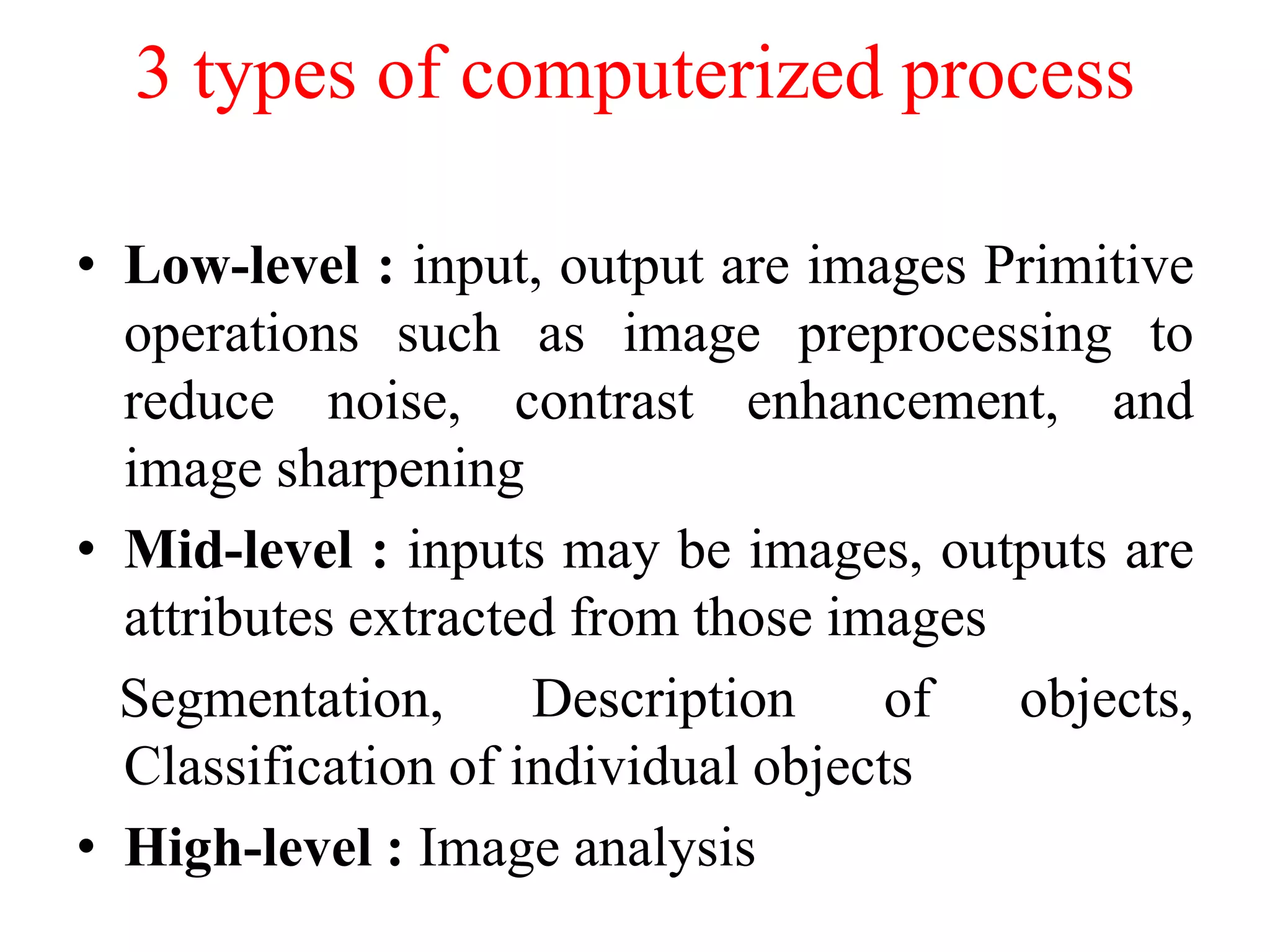 3 types of computerized process

• Low-level : input, output are images Primitive operations such as image preprocessing to reduce noise, contrast enhancement, and image sharpening

• Mid-level : inputs may be images, outputs are attributes extracted from those images

Segmentation, Description of objects, Classification of individual objects

• High-level : Image analysis